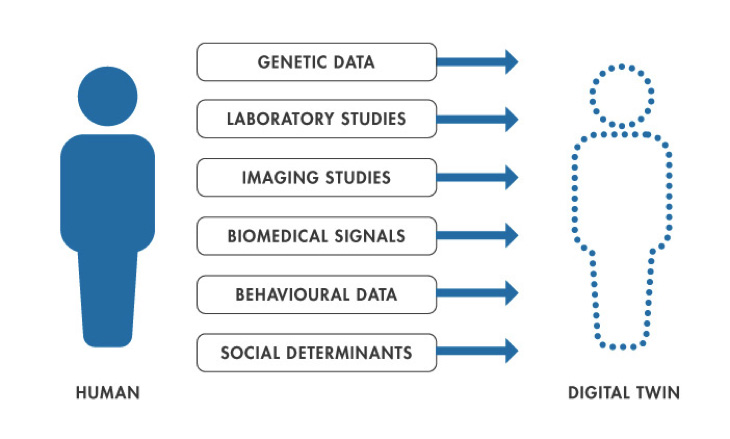 GENETIC DATA
LABORATORY STUDIES
IMAGING STUDIES
BIOMEDICAL SIGNALS
BEHAVIOURAL DATA
SOCIAL DETERMINANTS

HUMAN

DIGITAL TWIN